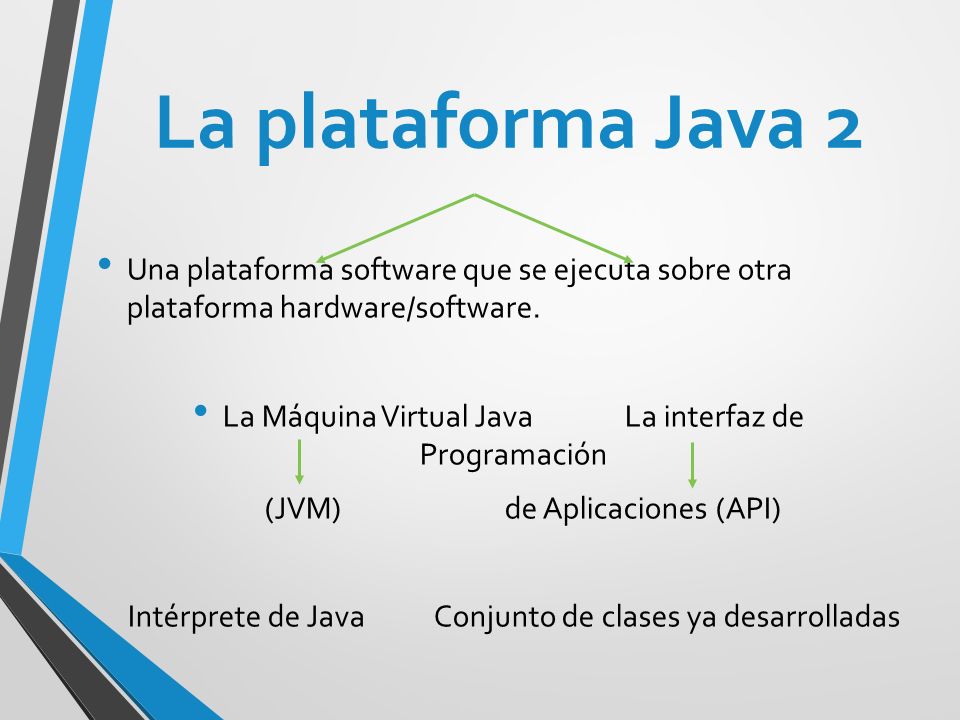 La plataforma Java 2

• Una plataforma software que se ejecuta sobre otra plataforma hardware/software.

• La Máquina Virtual Java La interfaz de Programación

(JVM) de Aplicaciones (API)

Intérprete de Java Conjunto de clases ya desarrolladas